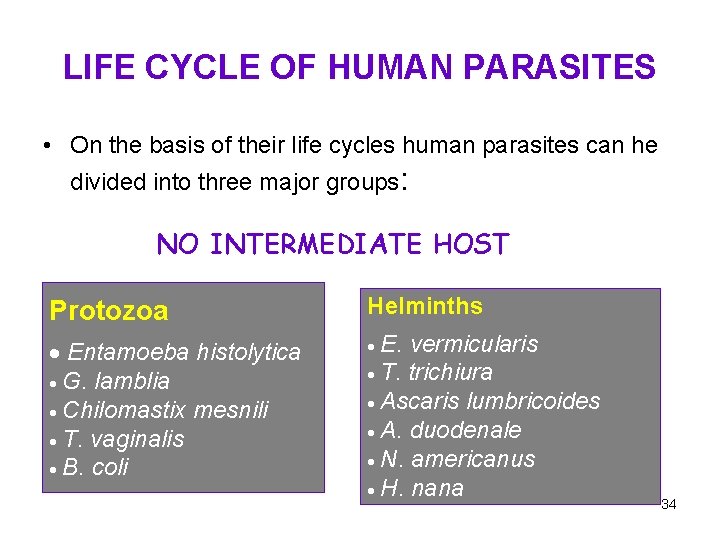 LIFE CYCLE OF HUMAN PARASITES

• On the basis of their life cycles human parasites can he divided into three major groups:

NO INTERMEDIATE HOST

Protozoa

• Entamoeba histolytica
• G. lamblia
• Chilomastix mesnili
• T. vaginalis
• B. coli

Helminths

• E. vermicularis
• T. trichiura
• Ascaris lumbricoides
• A. duodenale
• N. americanus
• H. nana

34